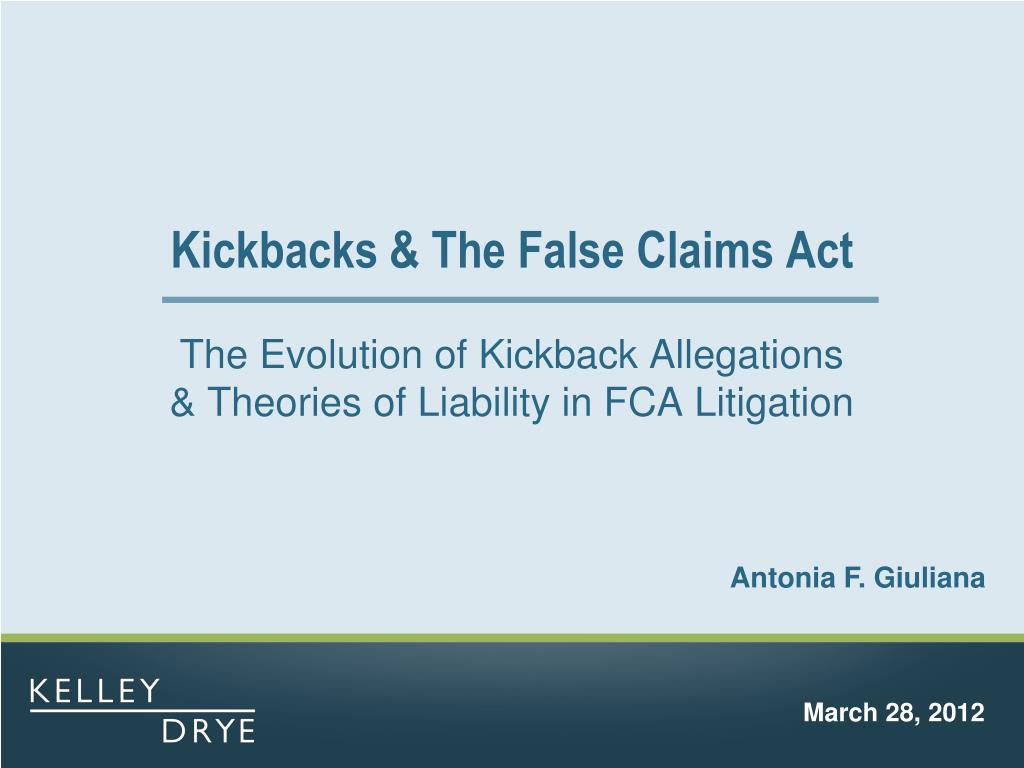 Kickbacks & The False Claims Act

The Evolution of Kickback Allegations & Theories of Liability in FCA Litigation

Antonia F. Giuliana

KELLEY DRYE

March 28, 2012